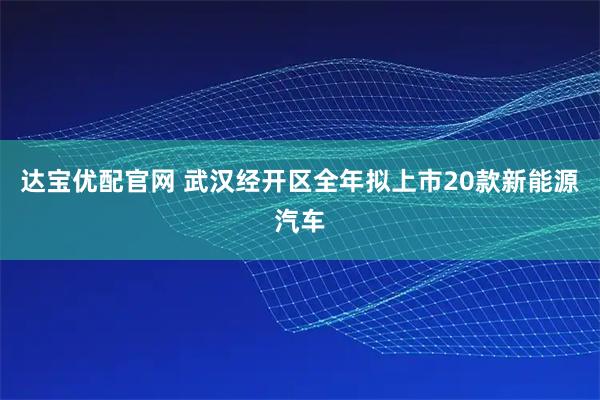 达宝优配官网 武汉经开区全年拟上市20款新能源汽车